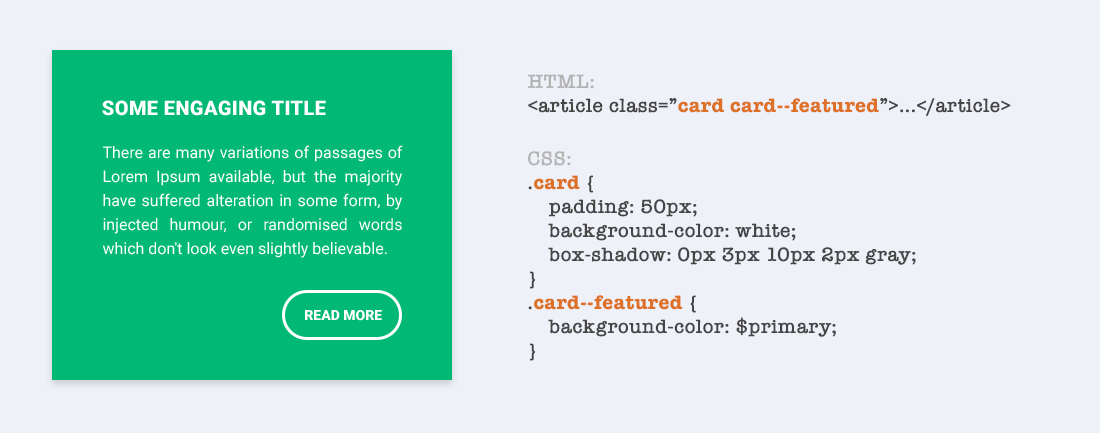 SOME ENGAGING TITLE

There are many variations of passages of Lorem Ipsum available, but the majority have suffered alteration in some form, by injected humour, or randomised words which don't look even slightly believable.

READ MORE

HTML:
<article class="card card--featured">...</article>

CSS:
.card {
padding: 50px;
background-color: white;
box-shadow: 0px 3px 10px 2px gray;
}
.card--featured {
background-color: $primary;
}